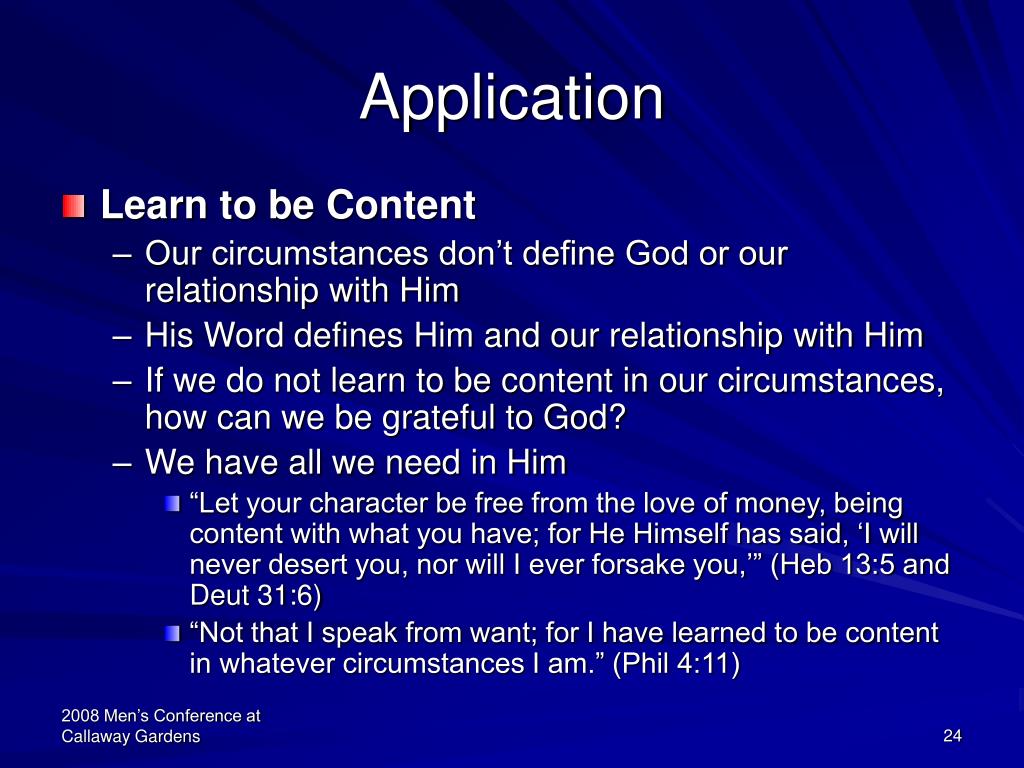 Application

Learn to be Content
– Our circumstances don’t define God or our relationship with Him
– His Word defines Him and our relationship with Him
– If we do not learn to be content in our circumstances, how can we be grateful to God?
– We have all we need in Him
“Let your character be free from the love of money, being content with what you have; for He Himself has said, ‘I will never desert you, nor will I ever forsake you,’” (Heb 13:5 and Deut 31:6)
“Not that I speak from want; for I have learned to be content in whatever circumstances I am.” (Phil 4:11)

2008 Men’s Conference at Callaway Gardens

24